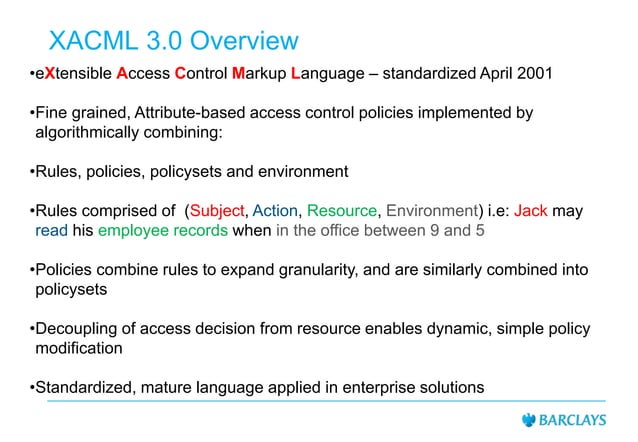 XACML 3.0 Overview

•eXtensible Access Control Markup Language – standardized April 2001

•Fine grained, Attribute-based access control policies implemented by algorithmically combining:

•Rules, policies, policysets and environment

•Rules comprised of (Subject, Action, Resource, Environment) i.e: Jack may read his employee records when in the office between 9 and 5

•Policies combine rules to expand granularity, and are similarly combined into policysets

•Decoupling of access decision from resource enables dynamic, simple policy modification

•Standardized, mature language applied in enterprise solutions

BARCLAYS